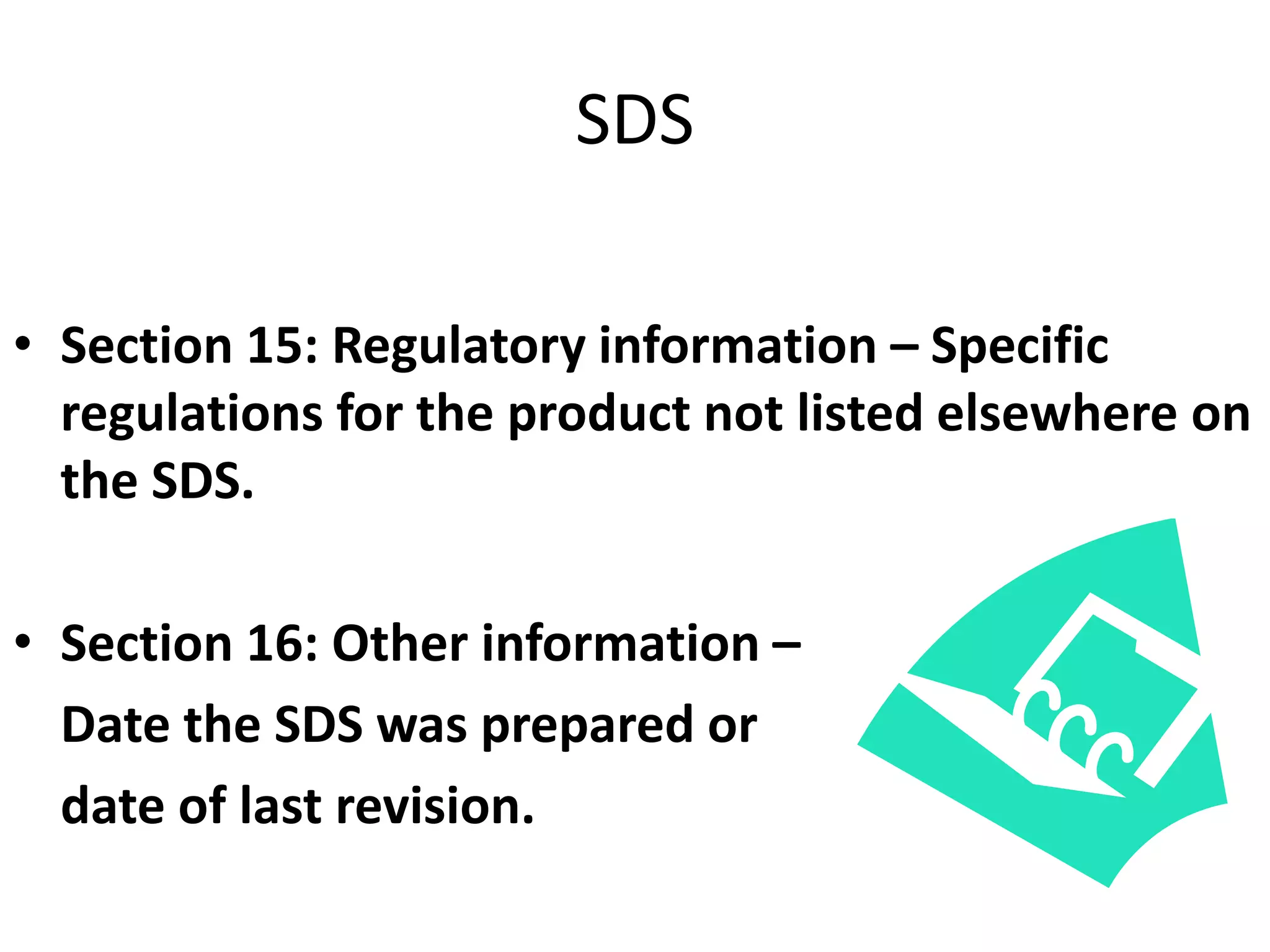 SDS

• Section 15: Regulatory information – Specific regulations for the product not listed elsewhere on the SDS.

• Section 16: Other information – Date the SDS was prepared or date of last revision.